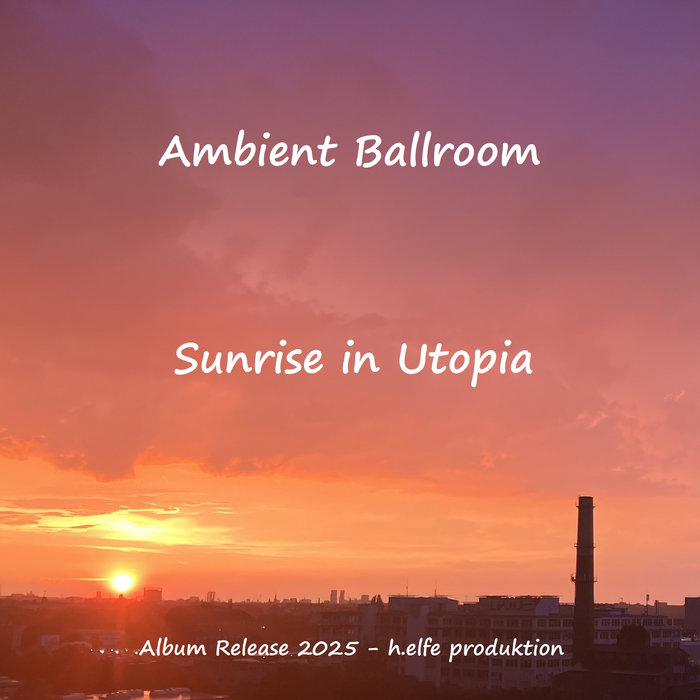 Ambient Ballroom

Sunrise in Utopia

Album Release 2025 - h.elfe produktion